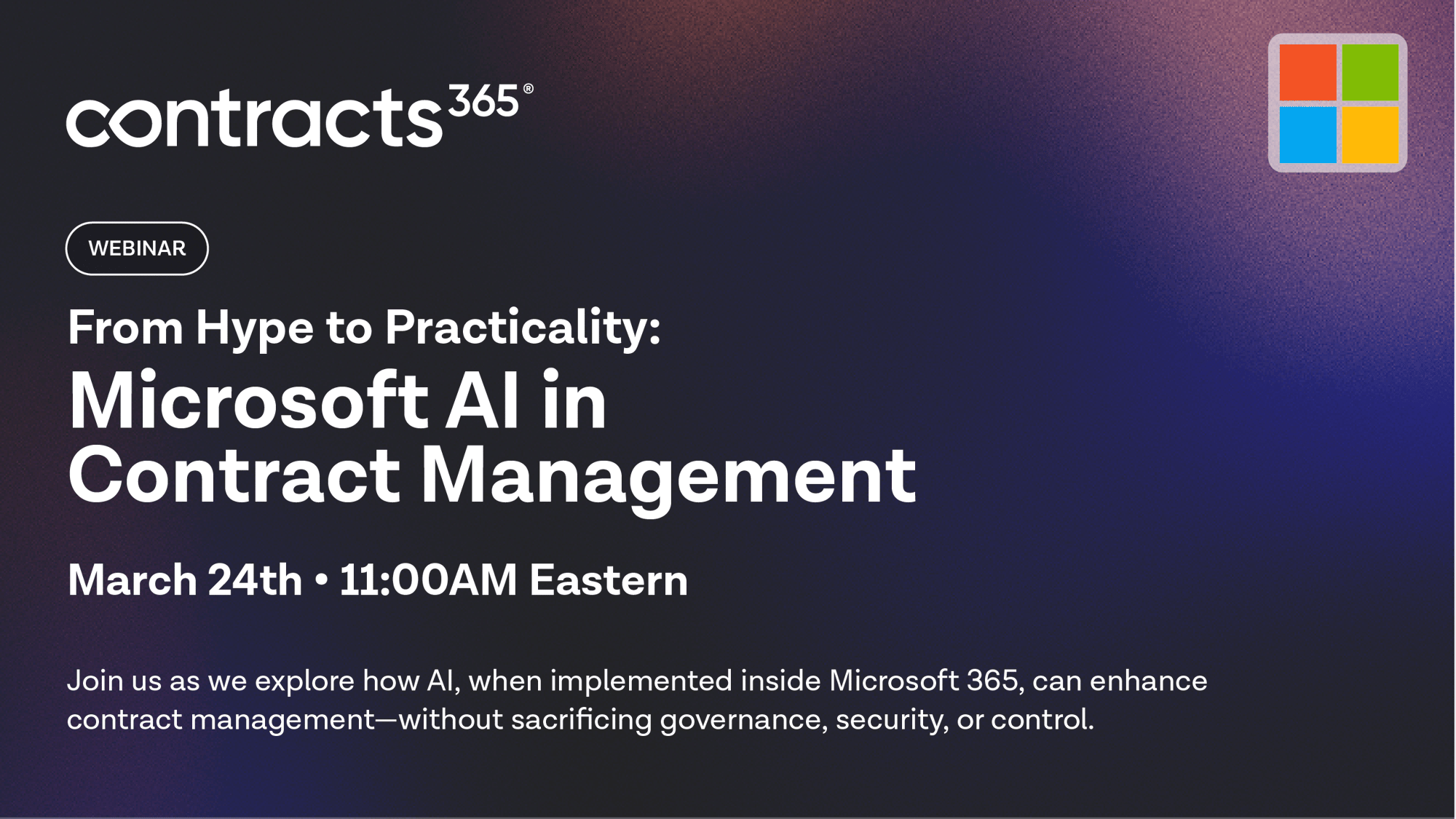 contracts365®

WEBINAR

From Hype to Practicality:
Microsoft AI in Contract Management

March 24th • 11:00AM Eastern

Join us as we explore how AI, when implemented inside Microsoft 365, can enhance contract management—without sacrificing governance, security, or control.